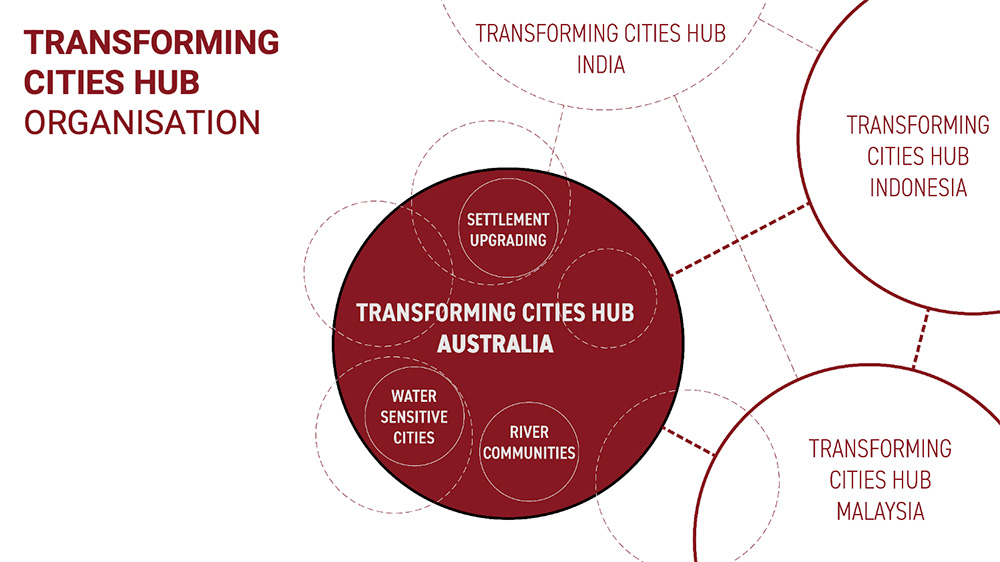 TRANSFORMING CITIES HUB ORGANISATION

TRANSFORMING CITIES HUB INDIA

TRANSFORMING CITIES HUB INDONESIA

SETTLEMENT UPGRADING

TRANSFORMING CITIES HUB AUSTRALIA

WATER SENSITIVE CITIES

RIVER COMMUNITIES

TRANSFORMING CITIES HUB MALAYSIA